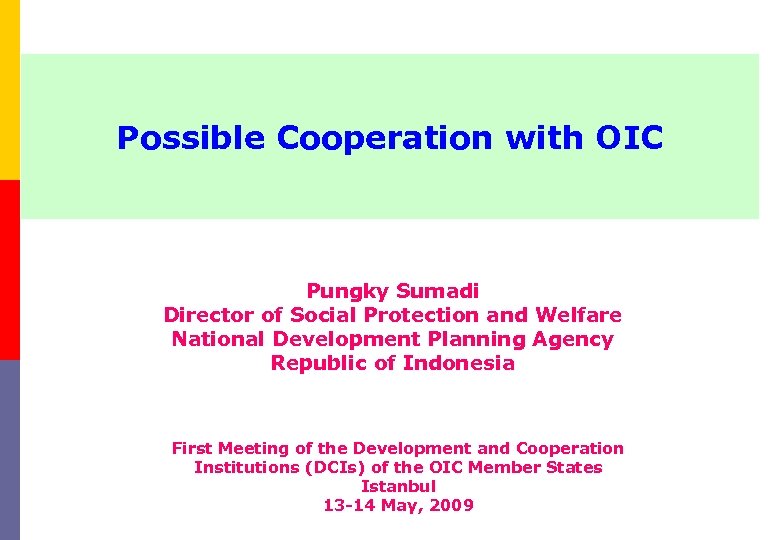 Possible Cooperation with OIC

Pungky Sumadi
Director of Social Protection and Welfare
National Development Planning Agency
Republic of Indonesia

First Meeting of the Development and Cooperation Institutions (DCIs) of the OIC Member States
Istanbul
13-14 May, 2009